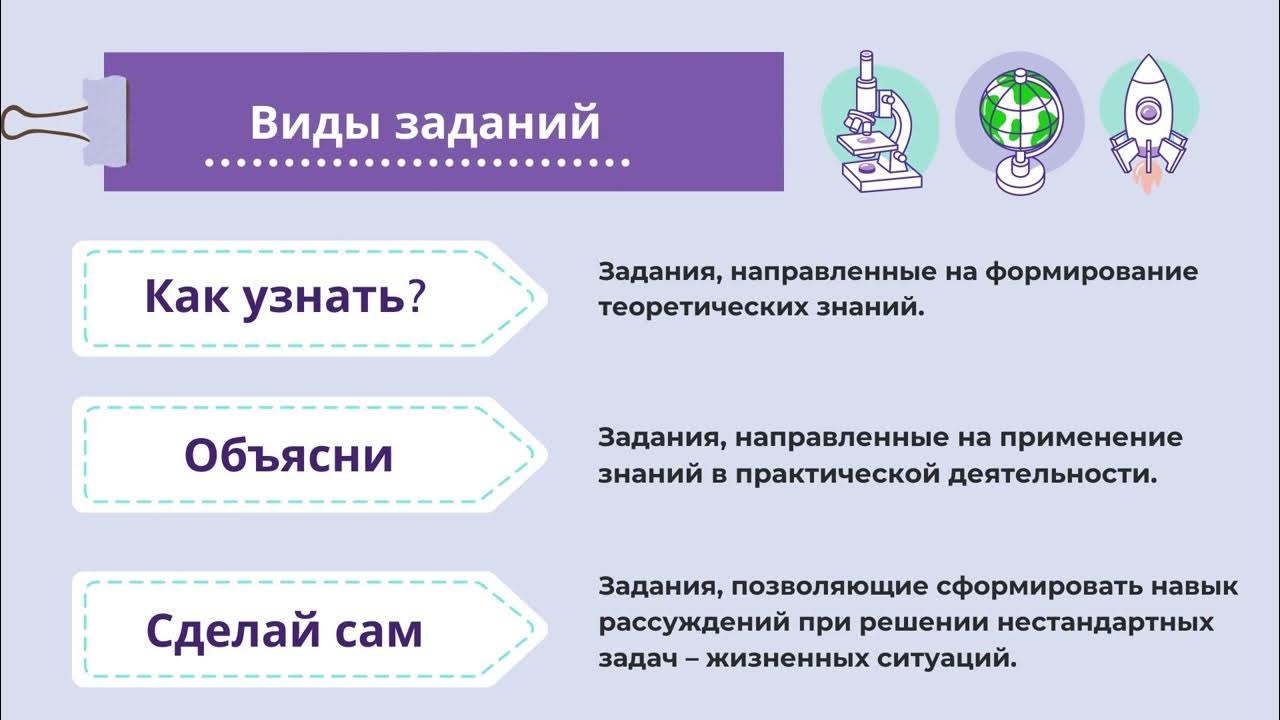 Виды заданий

Как узнать?

Задания, направленные на формирование теоретических знаний.

Объясни

Задания, направленные на применение знаний в практической деятельности.

Сделай сам

Задания, позволяющие сформировать навык рассуждений при решении нестандартных задач – жизненных ситуаций.